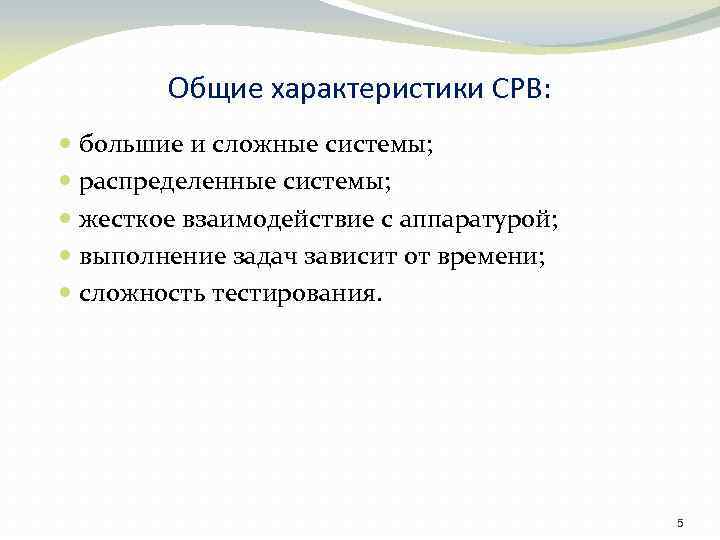 Общие характеристики СРВ:

- большие и сложные системы;
- распределенные системы;
- жесткое взаимодействие с аппаратурой;
- выполнение задач зависит от времени;
- сложность тестирования.

5